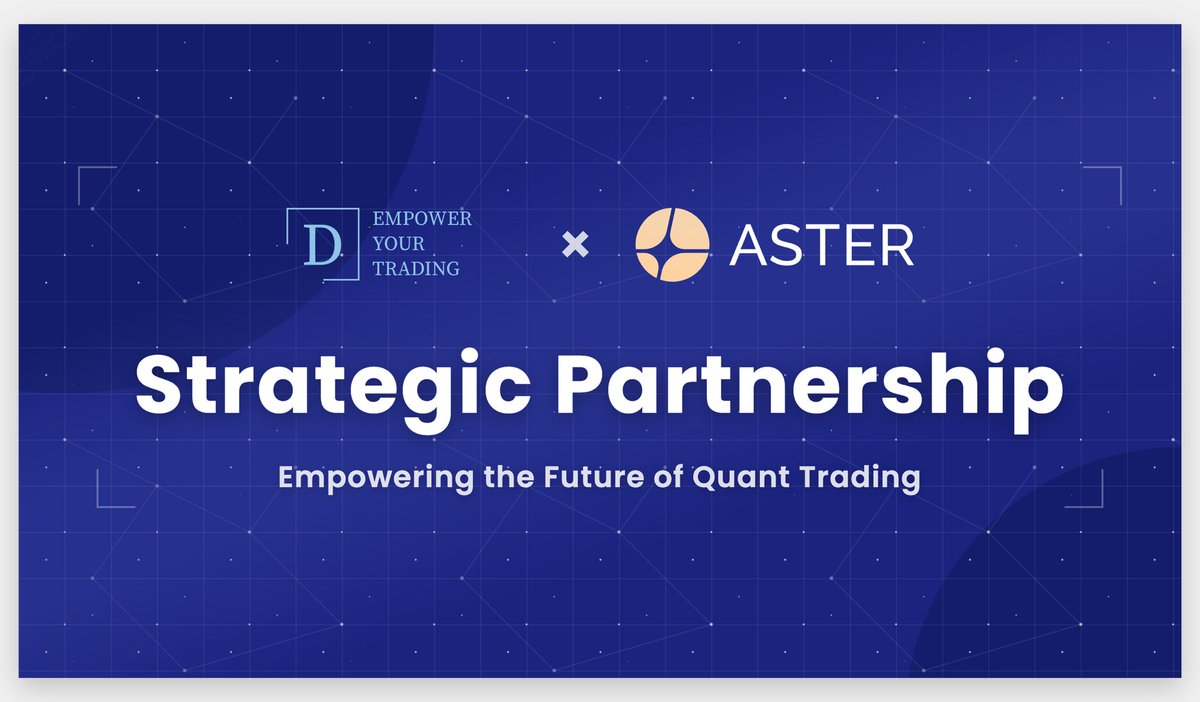 D EMPOWER YOUR TRADING

×

ASTER

Strategic Partnership

Empowering the Future of Quant Trading